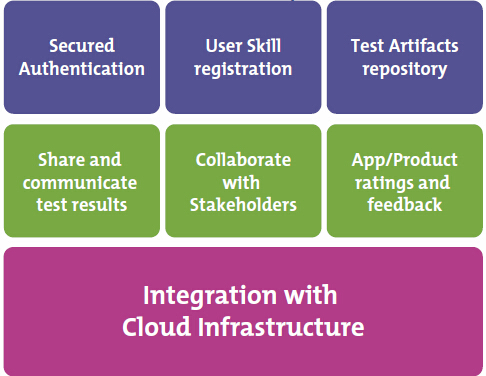 Secured Authentication

User Skill registration

Test Artifacts repository

Share and communicate test results

Collaborate with Stakeholders

App/Product ratings and feedback

Integration with Cloud Infrastructure